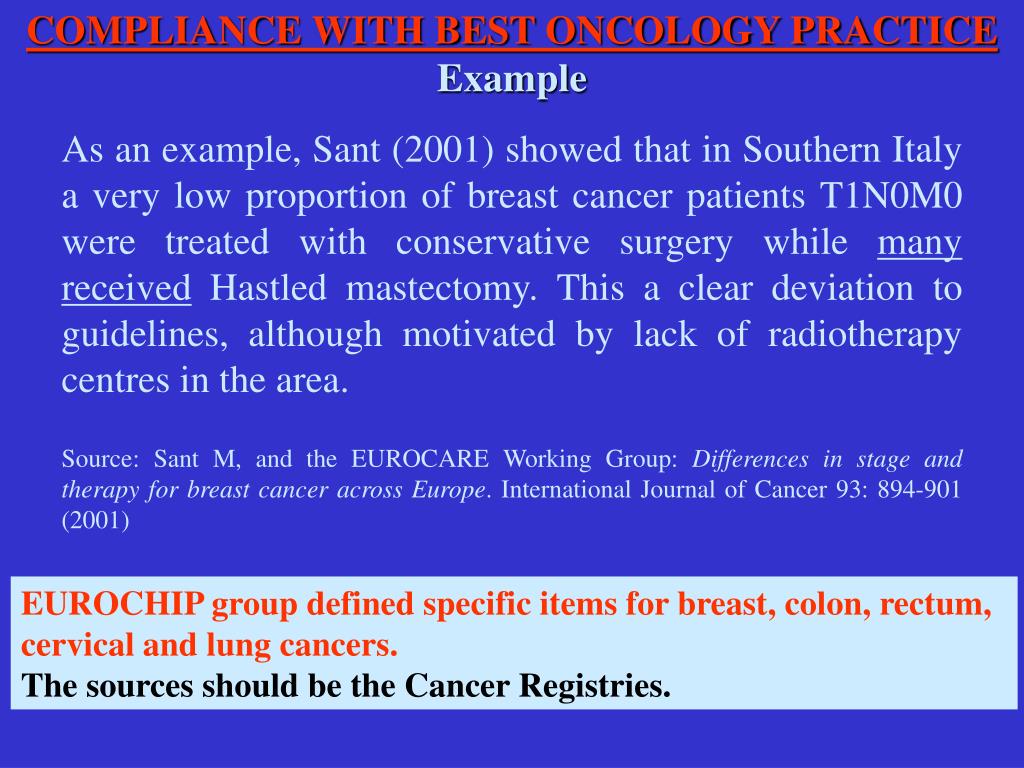 COMPLIANCE WITH BEST ONCOLOGY PRACTICE
Example

As an example, Sant (2001) showed that in Southern Italy a very low proportion of breast cancer patients T1N0M0 were treated with conservative surgery while many received Hastled mastectomy. This a clear deviation to guidelines, although motivated by lack of radiotherapy centres in the area.

Source: Sant M, and the EUROCARE Working Group: Differences in stage and therapy for breast cancer across Europe. International Journal of Cancer 93: 894-901 (2001)

EUROCHIP group defined specific items for breast, colon, rectum, cervical and lung cancers.
The sources should be the Cancer Registries.